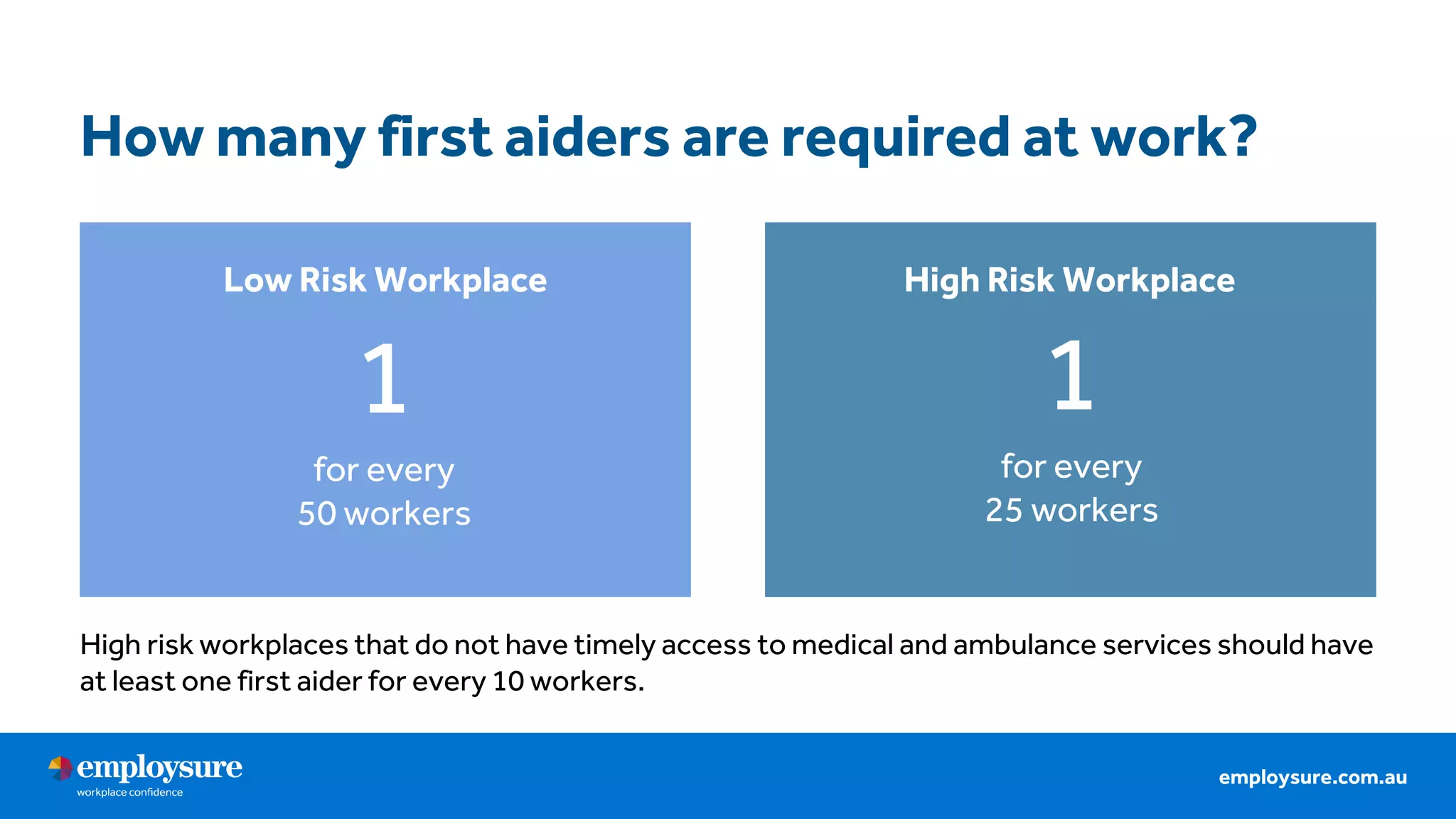 How many first aiders are required at work?

Low Risk Workplace

1

for every
50 workers

High Risk Workplace

1

for every
25 workers

High risk workplaces that do not have timely access to medical and ambulance services should have at least one first aider for every 10 workers.

employsure
workplace confidence

employsure.com.au